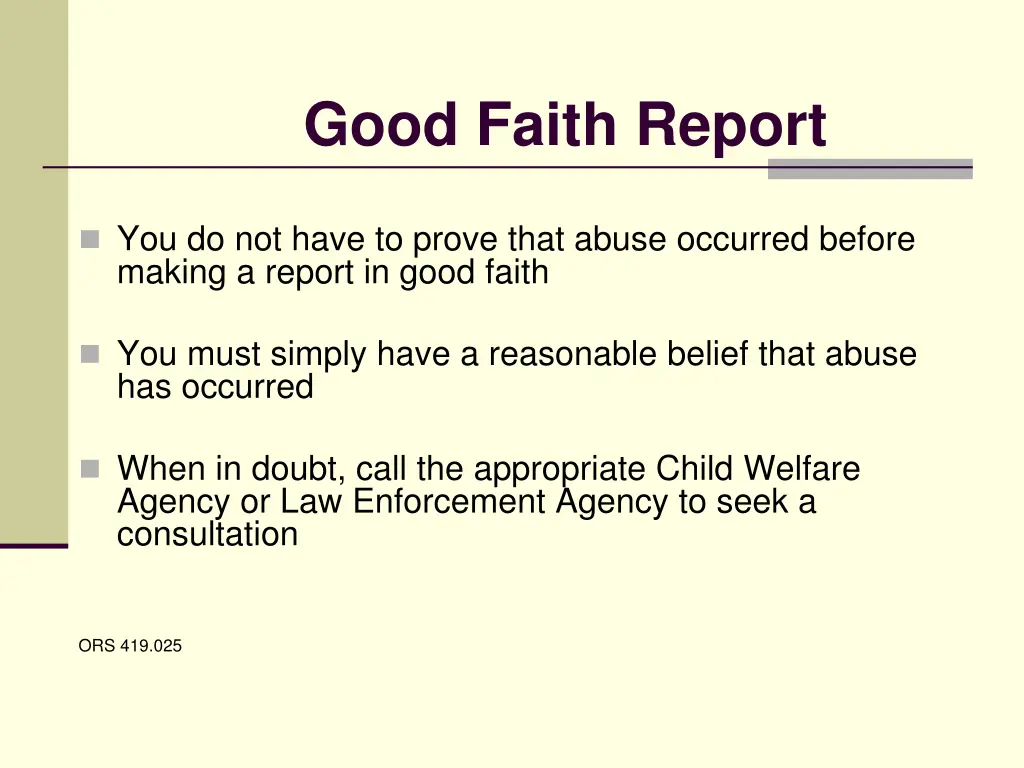 Good Faith Report

You do not have to prove that abuse occurred before making a report in good faith

You must simply have a reasonable belief that abuse has occurred

When in doubt, call the appropriate Child Welfare Agency or Law Enforcement Agency to seek a consultation

ORS 419.025